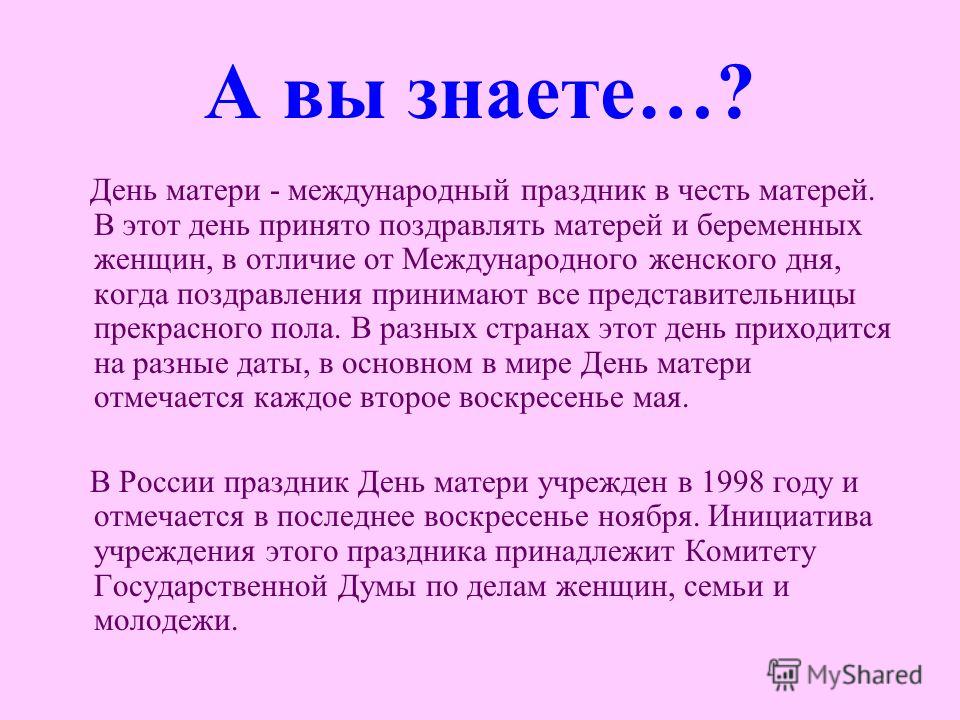 А вы знаете…?

День матери - международный праздник в честь матерей. В этот день принято поздравлять матерей и беременных женщин, в отличие от Международного женского дня, когда поздравления принимают все представительницы прекрасного пола. В разных странах этот день приходится на разные даты, в основном в мире День матери отмечается каждое второе воскресенье мая.

В России праздник День матери учрежден в 1998 году и отмечается в последнее воскресенье ноября. Инициатива учреждения этого праздника принадлежит Комитету Государственной Думы по делам женщин, семьи и молодежи.

MyShared